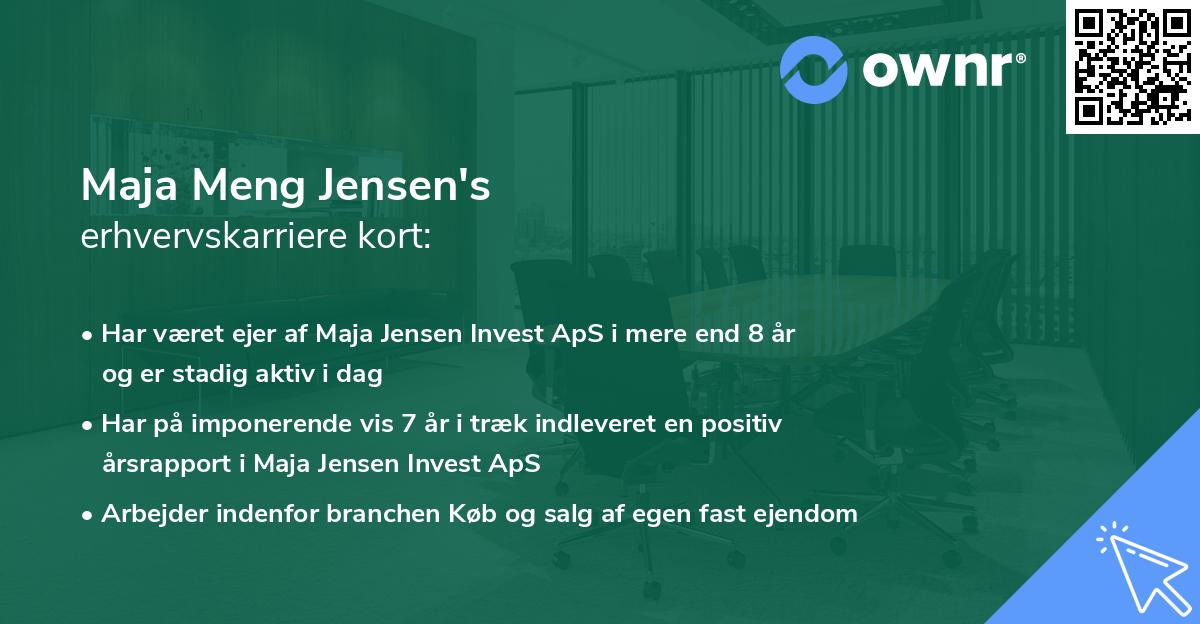 ownr®

Maja Meng Jensen's
erhvervskarriere kort:

• Har været ejer af Maja Jensen Invest ApS i mere end 8 år og er stadig aktiv i dag

• Har på imponerende vis 7 år i træk indleveret en positiv årsrapport i Maja Jensen Invest ApS

• Arbejder indenfor branchen Køb og salg af egen fast ejendom